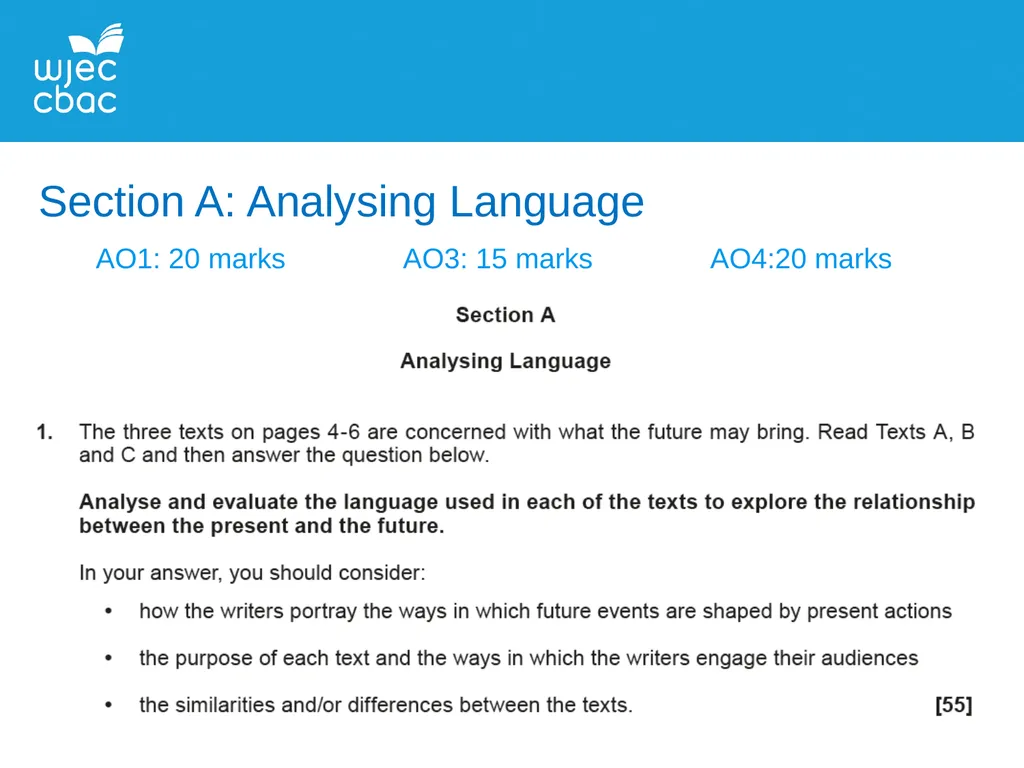 wjec
cbac

Section A: Analysing Language

AO1: 20 marks AO3: 15 marks AO4:20 marks

Section A

Analysing Language

1. The three texts on pages 4-6 are concerned with what the future may bring. Read Texts A, B and C and then answer the question below.

Analyse and evaluate the language used in each of the texts to explore the relationship between the present and the future.

In your answer, you should consider:

• how the writers portray the ways in which future events are shaped by present actions

• the purpose of each text and the ways in which the writers engage their audiences

• the similarities and/or differences between the texts. [55]